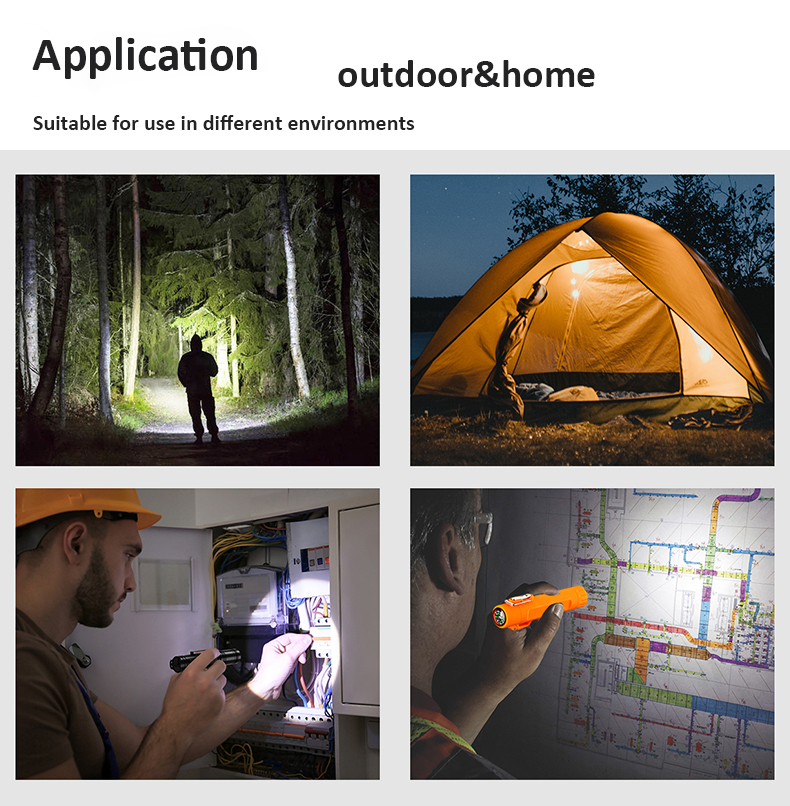 Application

outdoor&home

Suitable for use in different environments